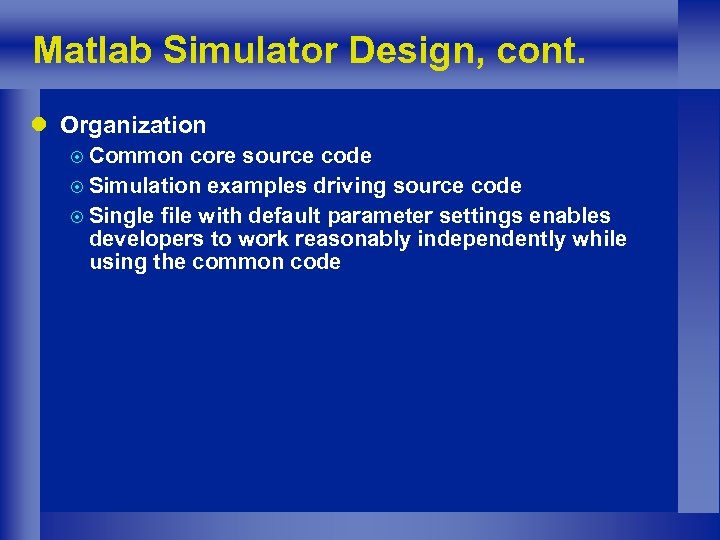 Matlab Simulator Design, cont.

- Organization
  - Common core source code
  - Simulation examples driving source code
  - Single file with default parameter settings enables developers to work reasonably independently while using the common code